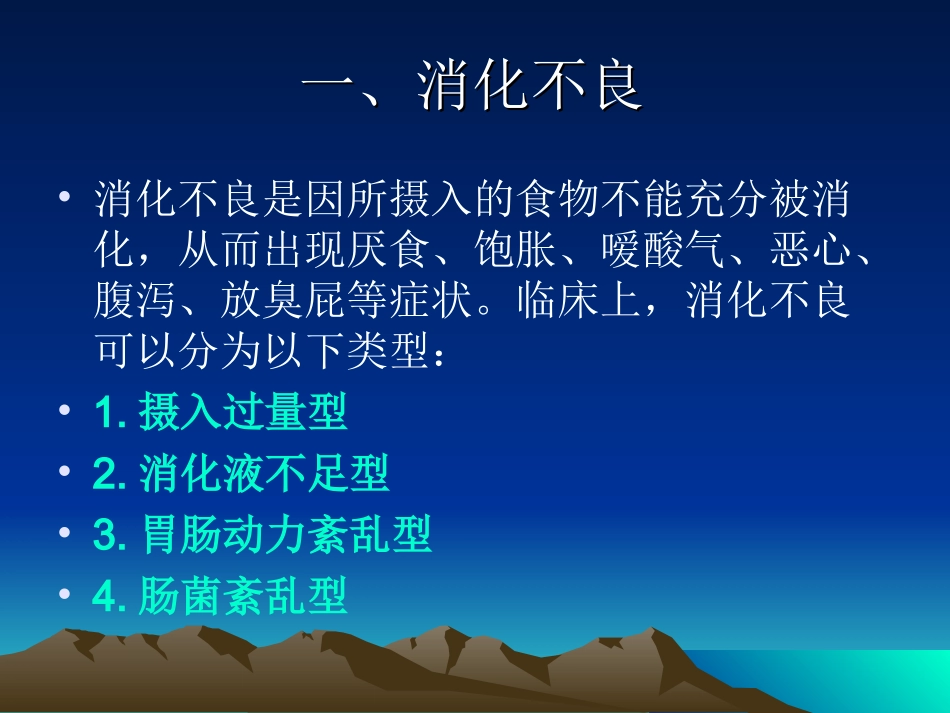 一、消化不良

• 消化不良是因所摄入的食物不能充分被消化，从而出现厌食、饱胀、嗳酸气、恶心、腹泻、放臭屁等症状。临床上，消化不良可以分为以下类型：
• 1. 摄入过量型
• 2. 消化液不足型
• 3. 胃肠动力紊乱型
• 4. 肠菌紊乱型